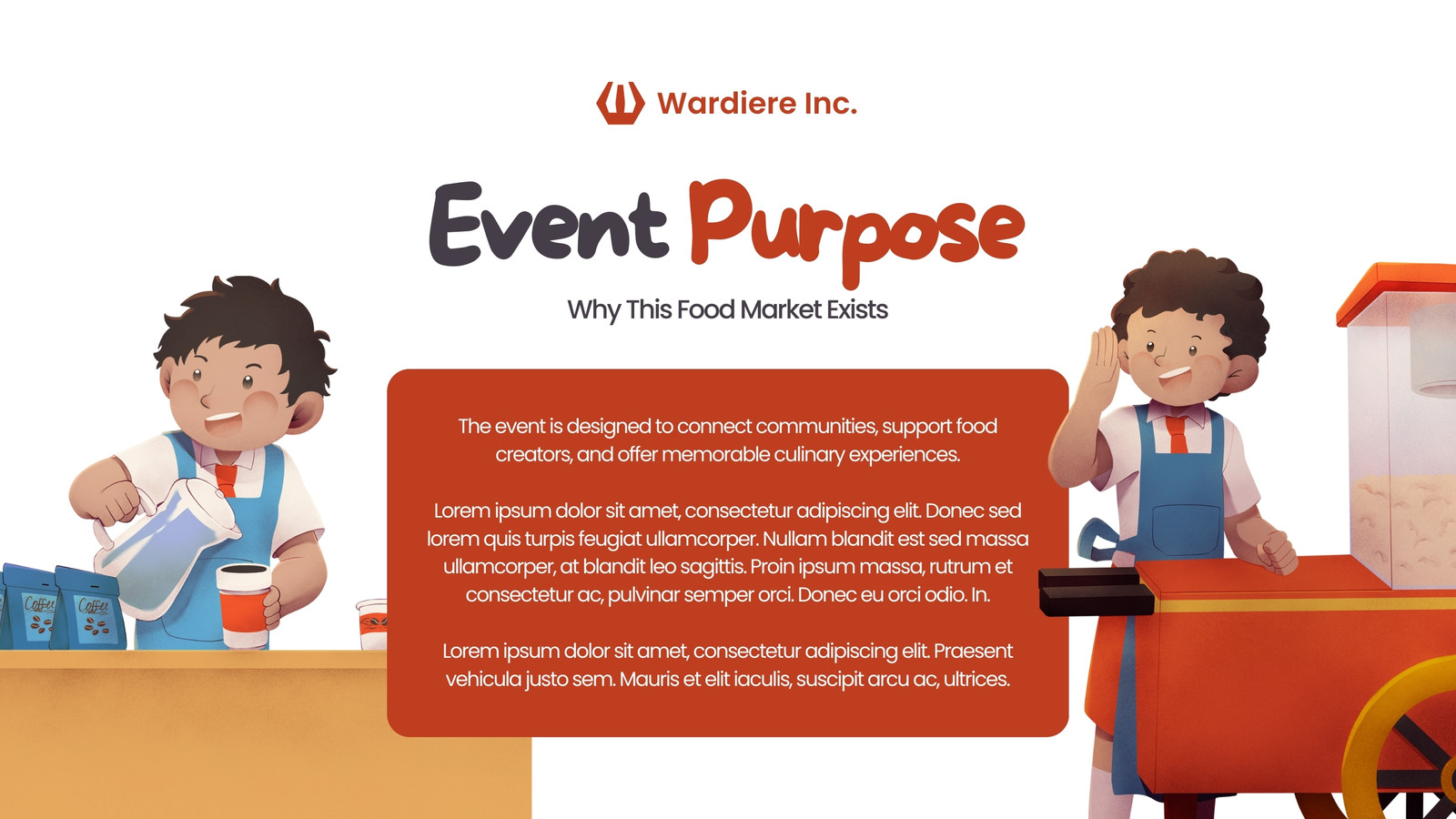 Wardiere Inc.

Event Purpose

Why This Food Market Exists

The event is designed to connect communities, support food creators, and offer memorable culinary experiences.

Lorem ipsum dolor sit amet, consectetur adipiscing elit. Donec sed lorem quis turpis feugiat ullamcorper. Nullam blandit est sed massa ullamcorper, at blandit leo sagittis. Proin ipsum massa, rutrum et consectetur ac, pulvinar semper orci. Donec eu orci odio. In.

Lorem ipsum dolor sit amet, consectetur adipiscing elit. Praesent vehicula justo sem. Mauris et elit iaculis, suscipit arcu ac, ultrices.

Coffee

Coffee